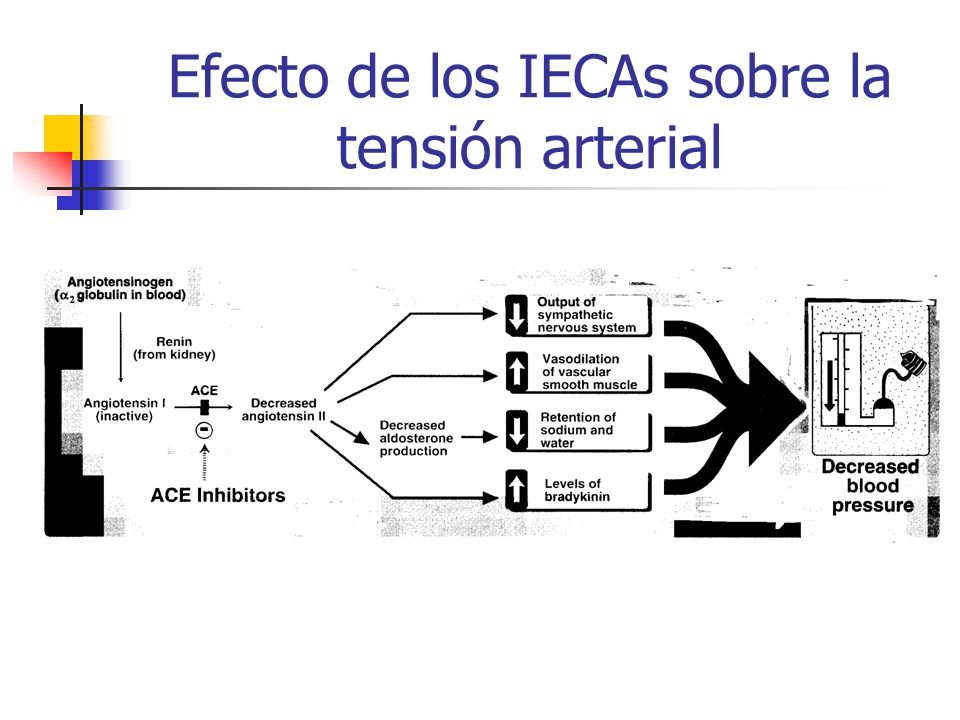 Efecto de los IECAs sobre la tensión arterial

Angiotensinogen
($\alpha_2$ globulin in blood)

Renin
(from kidney)

Angiotensin I
(inactive)

ACE

ACE Inhibitors

Decreased angiotensin II

Decreased aldosterone production

Output of sympathetic nervous system

Vasodilation of vascular smooth muscle

Retention of sodium and water

Levels of bradykinin

Decreased blood pressure